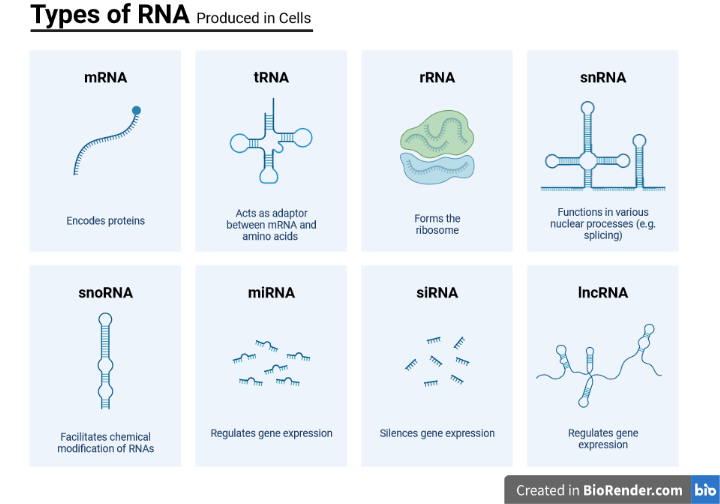 Types of RNA Produced in Cells

mRNA

Encodes proteins

tRNA

Acts as adaptor between mRNA and amino acids

rRNA

Forms the ribosome

snRNA

Functions in various nuclear processes (e.g. splicing)

snoRNA

Facilitates chemical modification of RNAs

miRNA

Regulates gene expression

siRNA

Silences gene expression

lncRNA

Regulates gene expression

Created in BioRender.com bio